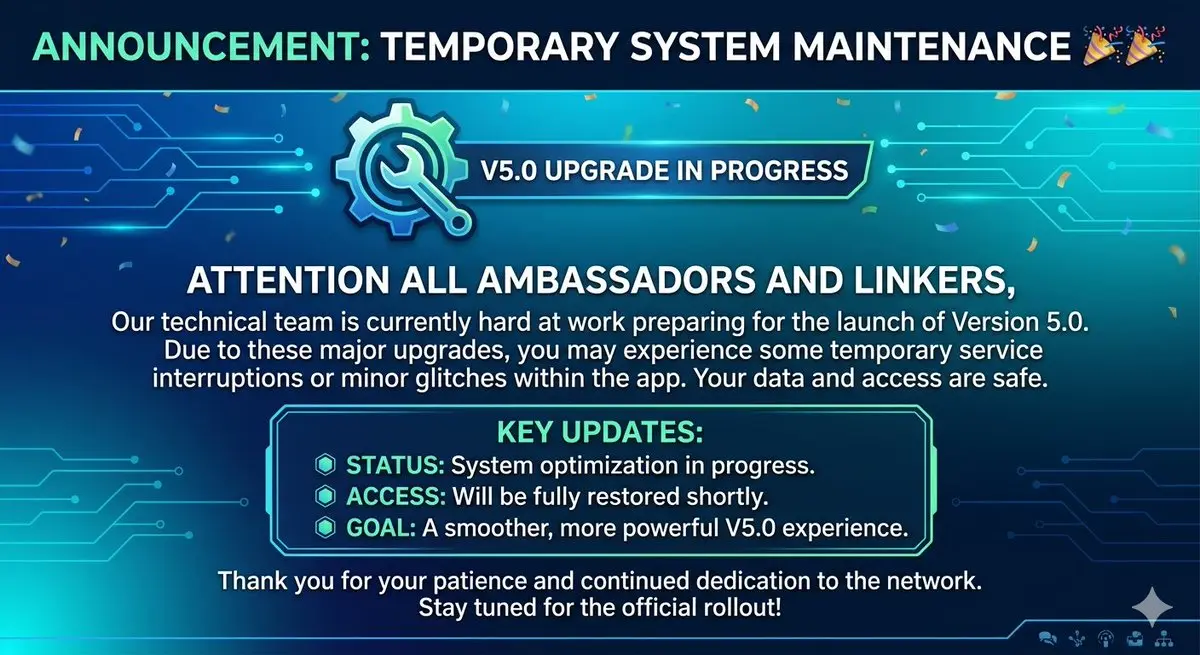 ANNOUNCEMENT: TEMPORARY SYSTEM MAINTENANCE 🎉🎉

V5.0 UPGRADE IN PROGRESS

ATTENTION ALL AMBASSADORS AND LINKERS,

Our technical team is currently hard at work preparing for the launch of Version 5.0. Due to these major upgrades, you may experience some temporary service interruptions or minor glitches within the app. Your data and access are safe.

KEY UPDATES:
STATUS: System optimization in progress.
ACCESS: Will be fully restored shortly.
GOAL: A smoother, more powerful V5.0 experience.

Thank you for your patience and continued dedication to the network. Stay tuned for the official rollout!